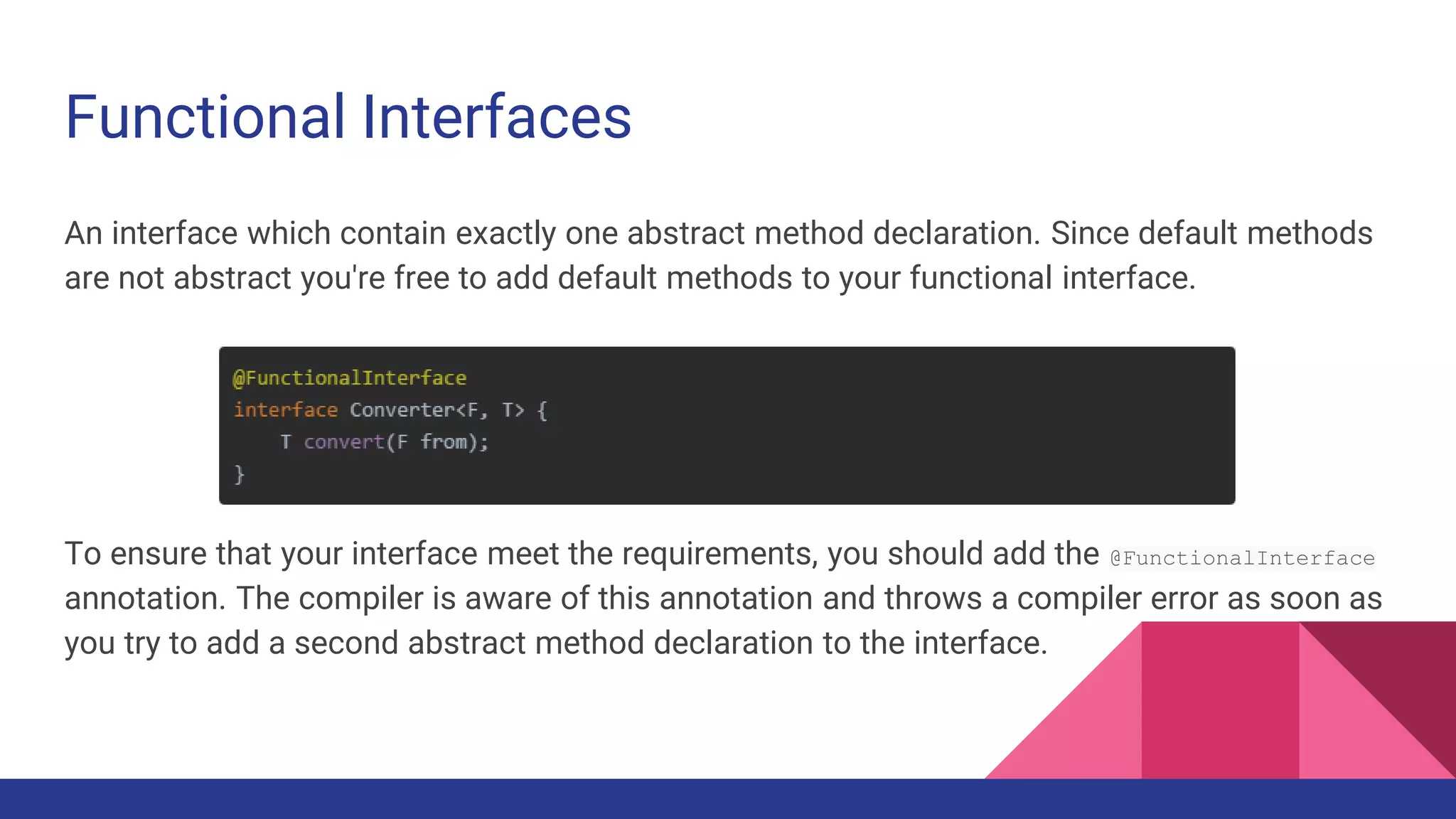 Functional Interfaces

An interface which contain exactly one abstract method declaration. Since default methods are not abstract you're free to add default methods to your functional interface.

@FunctionalInterface
interface Converter<F, T> {
    T convert(F from);
}

To ensure that your interface meet the requirements, you should add the @FunctionalInterface annotation. The compiler is aware of this annotation and throws a compiler error as soon as you try to add a second abstract method declaration to the interface.